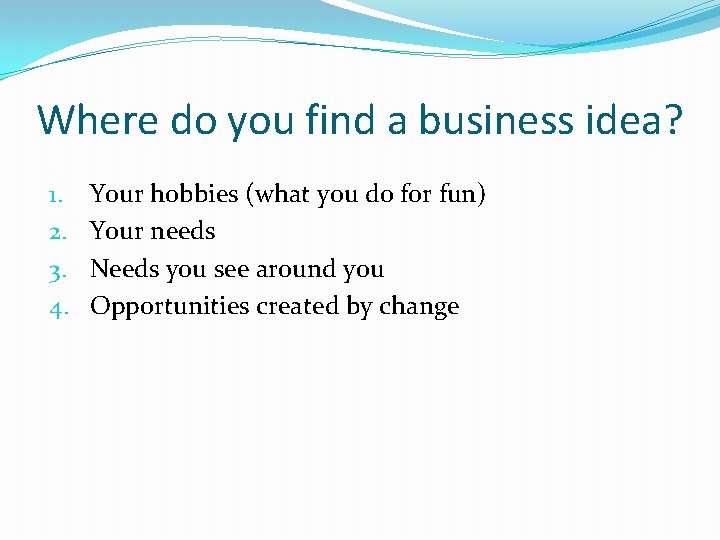 Where do you find a business idea?

1. Your hobbies (what you do for fun)
2. Your needs
3. Needs you see around you
4. Opportunities created by change